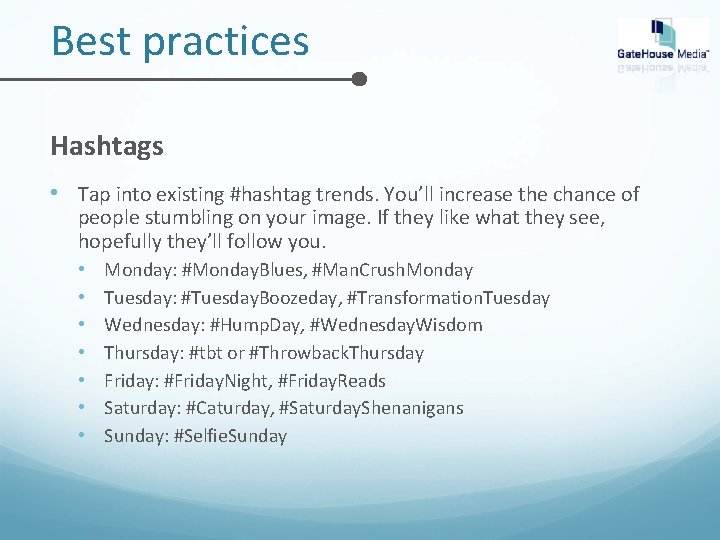 Best practices

GateHouse Media™

Hashtags

• Tap into existing #hashtag trends. You'll increase the chance of people stumbling on your image. If they like what they see, hopefully they'll follow you.
  • Monday: #MondayBlues, #ManCrushMonday
  • Tuesday: #TuesdayBoozeday, #TransformationTuesday
  • Wednesday: #HumpDay, #WednesdayWisdom
  • Thursday: #tbt or #ThrowbackThursday
  • Friday: #FridayNight, #FridayReads
  • Saturday: #Caturday, #SaturdayShenanigans
  • Sunday: #SelfieSunday